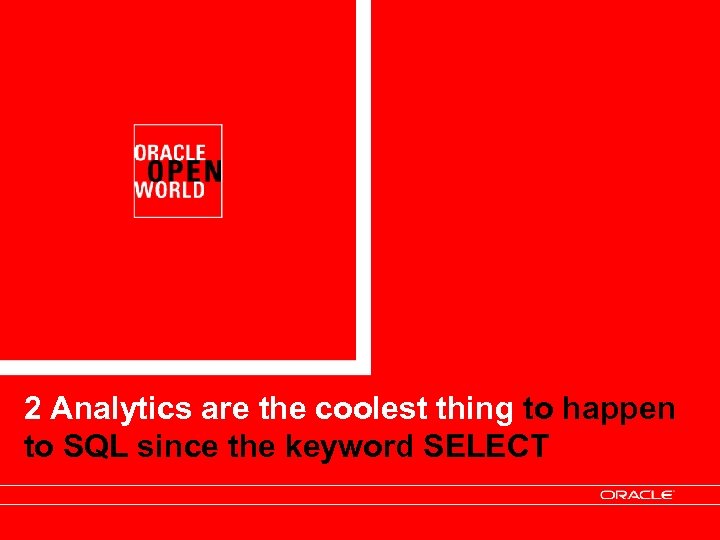 ORACLE
OPEN
WORLD

2 Analytics are the coolest thing to happen to SQL since the keyword SELECT

ORACLE